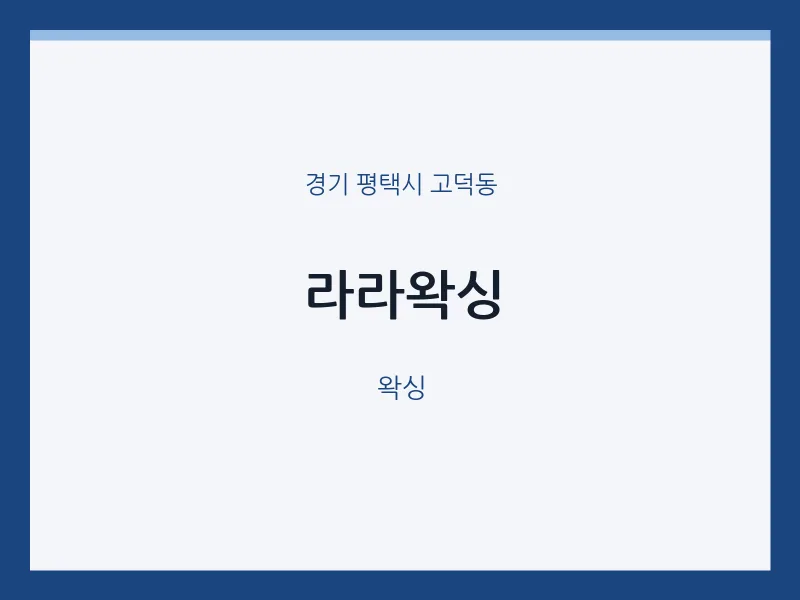 경기 평택시 고덕동

라라왁싱

왁싱